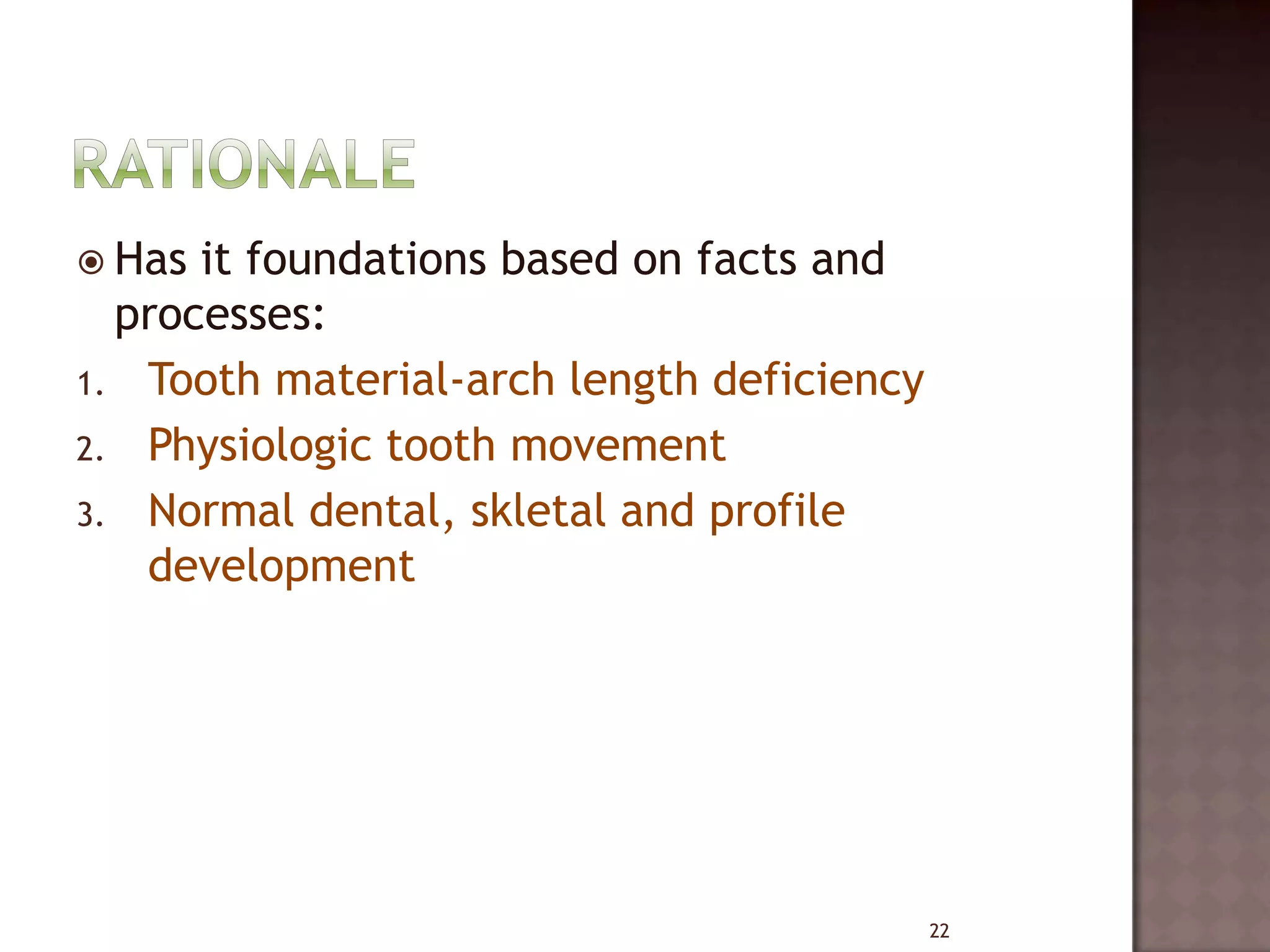 RATIONALE

Has it foundations based on facts and processes:

1. Tooth material-arch length deficiency
2. Physiologic tooth movement
3. Normal dental, skletal and profile development

22